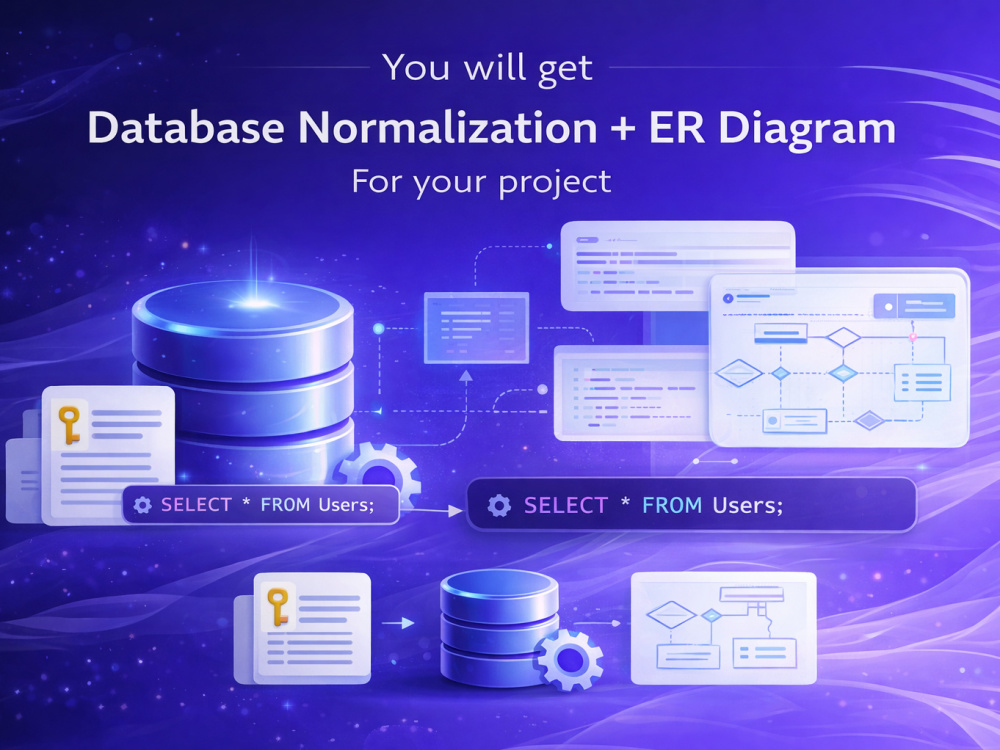 You will get

Database Normalization + ER Diagram

For your project

SELECT * FROM Users;

SELECT * FROM Users;